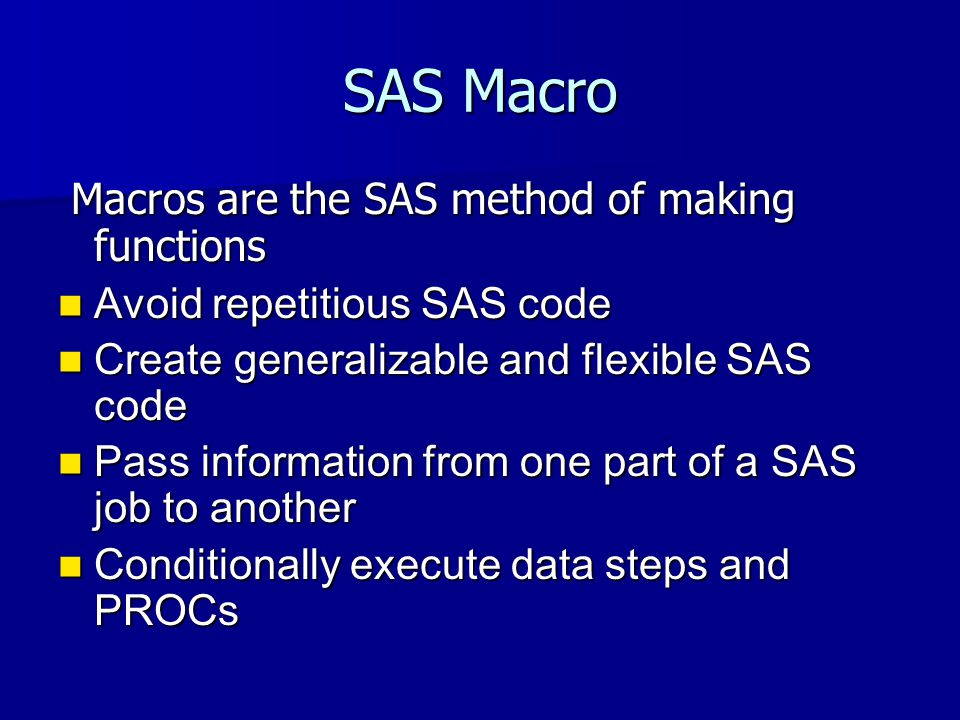 SAS Macro

Macros are the SAS method of making functions

- Avoid repetitious SAS code
- Create generalizable and flexible SAS code
- Pass information from one part of a SAS job to another
- Conditionally execute data steps and PROCs